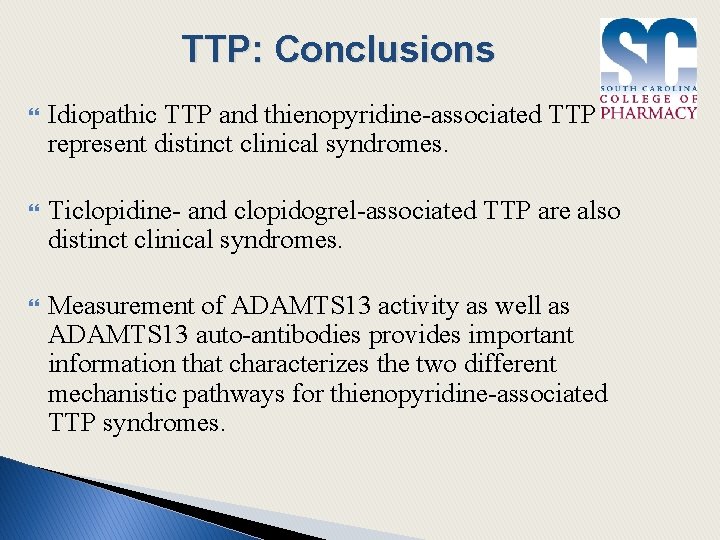 TTP: Conclusions

SC
SOUTH CAROLINA
COLLEGE OF
PHARMACY

Idiopathic TTP and thienopyridine-associated TTP represent distinct clinical syndromes.

Ticlopidine- and clopidogrel-associated TTP are also distinct clinical syndromes.

Measurement of ADAMTS13 activity as well as ADAMTS13 auto-antibodies provides important information that characterizes the two different mechanistic pathways for thienopyridine-associated TTP syndromes.